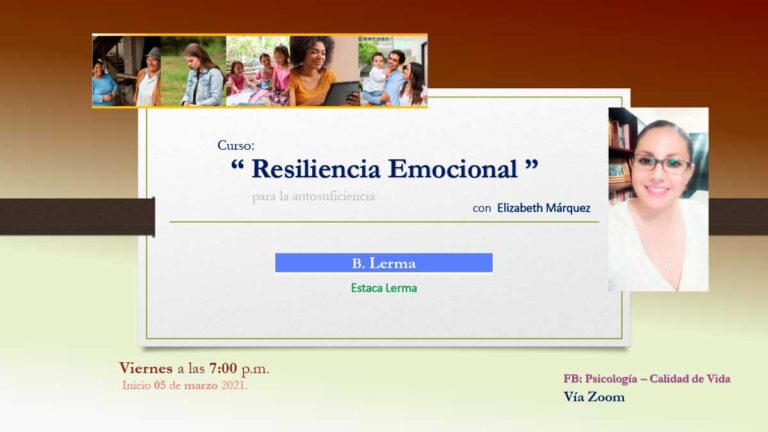 Curso:
“ Resiliencia Emocional ”
para la autosuficiencia
con Elizabeth Márquez

B. Lerma
Estaca Lerma

Viernes a las 7:00 p.m.
Inicio 05 de marzo 2021.

FB: Psicología – Calidad de Vida
Vía Zoom